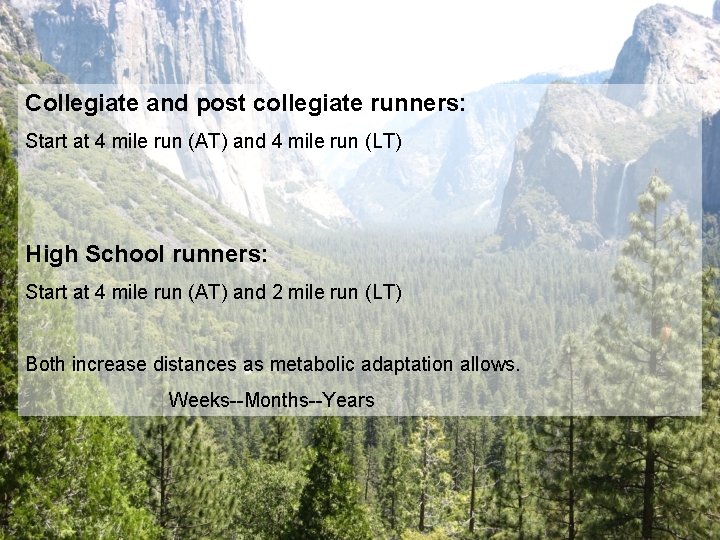 Collegiate and post collegiate runners:

Start at 4 mile run (AT) and 4 mile run (LT)

High School runners:

Start at 4 mile run (AT) and 2 mile run (LT)

Both increase distances as metabolic adaptation allows.

Weeks--Months--Years